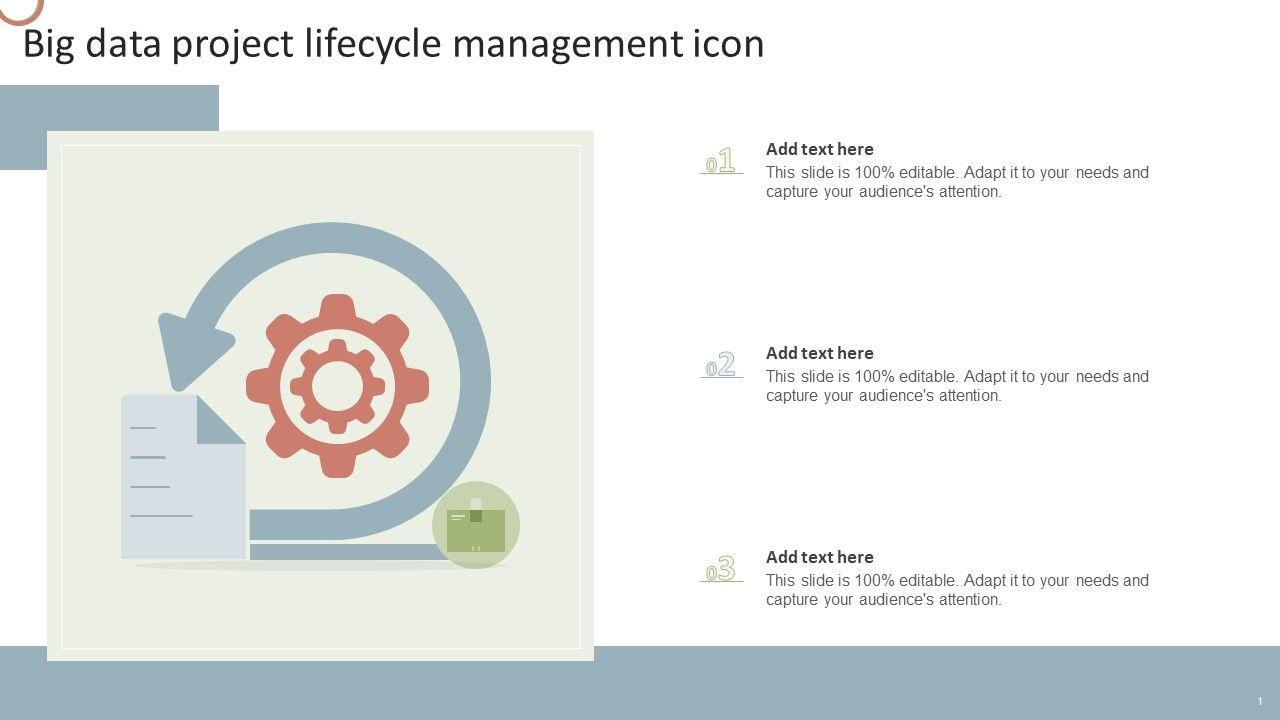 Big data project lifecycle management icon

01

Add text here

This slide is 100% editable. Adapt it to your needs and capture your audience's attention.

02

Add text here

This slide is 100% editable. Adapt it to your needs and capture your audience's attention.

03

Add text here

This slide is 100% editable. Adapt it to your needs and capture your audience's attention.

1